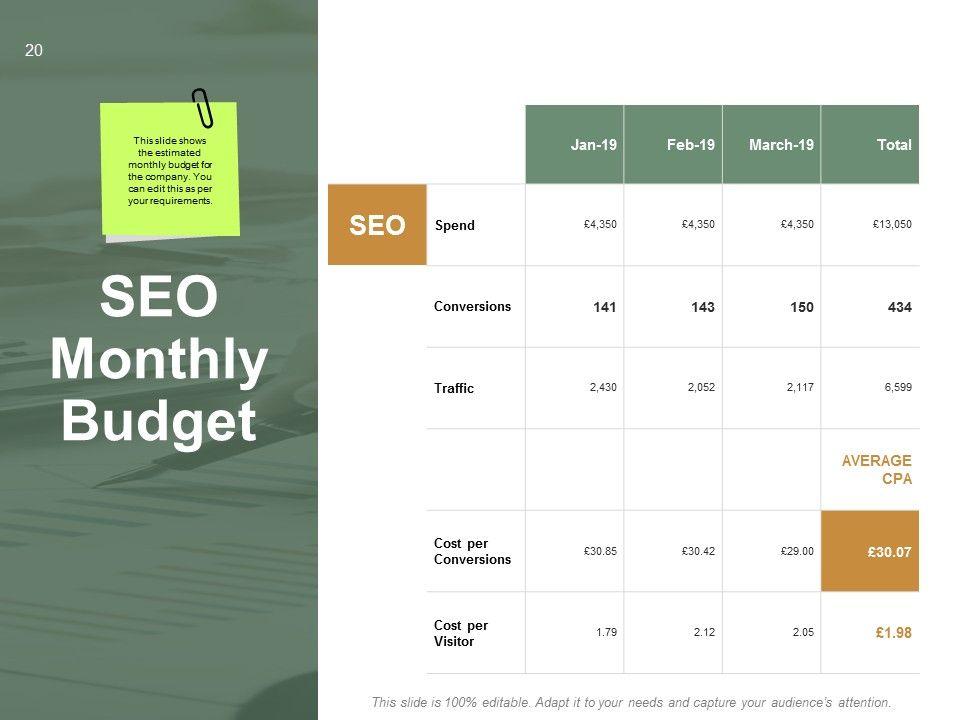 20

This slide shows the estimated monthly budget for the company. You can edit this as per your requirements.

SEO Monthly Budget

| | | Jan-19 | Feb-19 | March-19 | Total |
|---|---|---|---|---|---|
| SEO | Spend | £4,350 | £4,350 | £4,350 | £13,050 |
| | Conversions | 141 | 143 | 150 | 434 |
| | Traffic | 2,430 | 2,052 | 2,117 | 6,599 |
| | | | | | AVERAGE CPA |
| | Cost per Conversions | £30.85 | £30.42 | £29.00 | £30.07 |
| | Cost per Visitor | 1.79 | 2.12 | 2.05 | £1.98 |

This slide is 100% editable. Adapt it to your needs and capture your audience's attention.